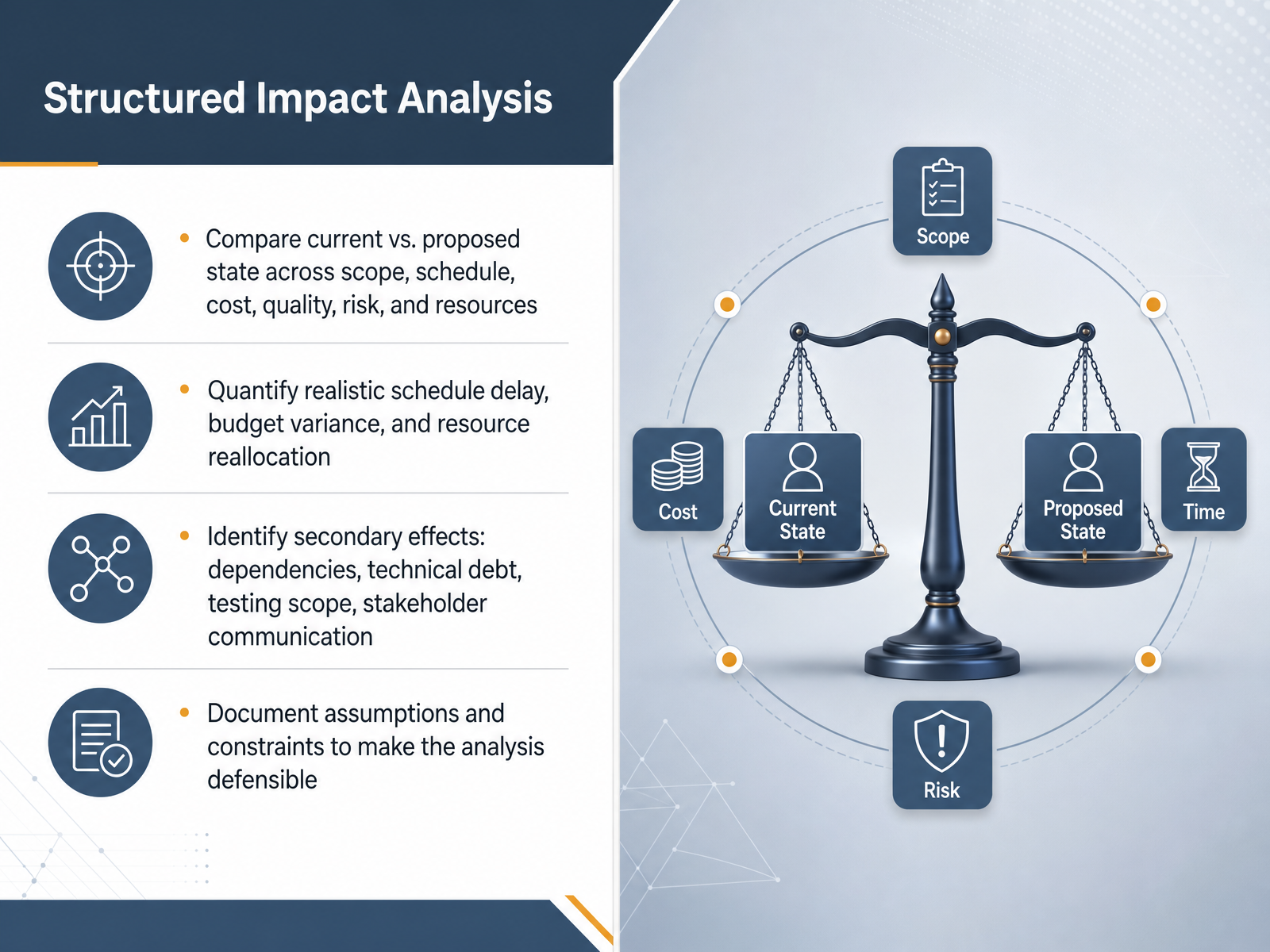 Structured Impact Analysis

• Compare current vs. proposed state across scope, schedule, cost, quality, risk, and resources

• Quantify realistic schedule delay, budget variance, and resource reallocation

• Identify secondary effects: dependencies, technical debt, testing scope, stakeholder communication

• Document assumptions and constraints to make the analysis defensible

Scope

Cost

Current State

Proposed State

Time

Risk